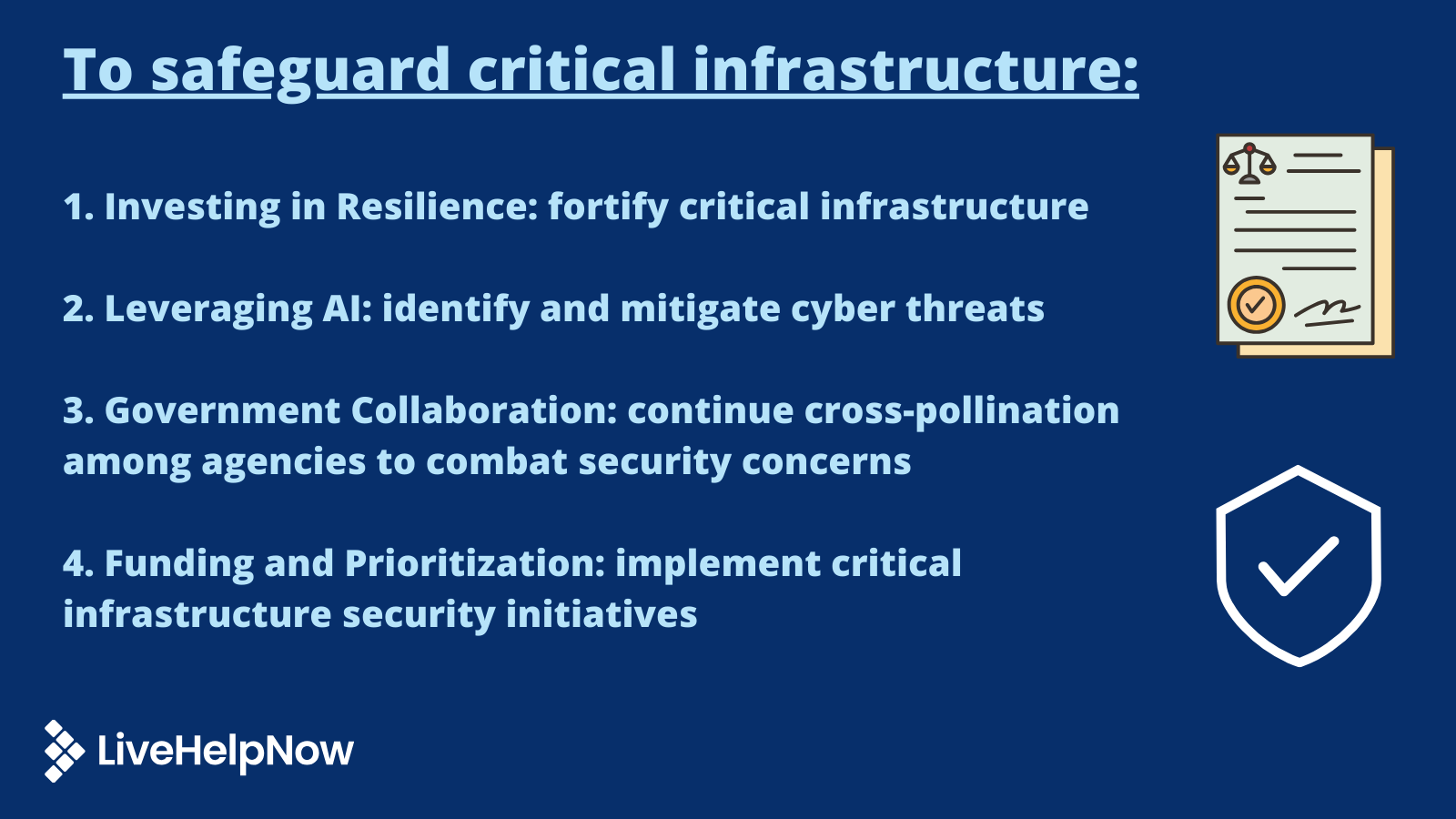 To safeguard critical infrastructure:

1. Investing in Resilience: fortify critical infrastructure

2. Leveraging AI: identify and mitigate cyber threats

3. Government Collaboration: continue cross-pollination among agencies to combat security concerns

4. Funding and Prioritization: implement critical infrastructure security initiatives

LiveHelpNow